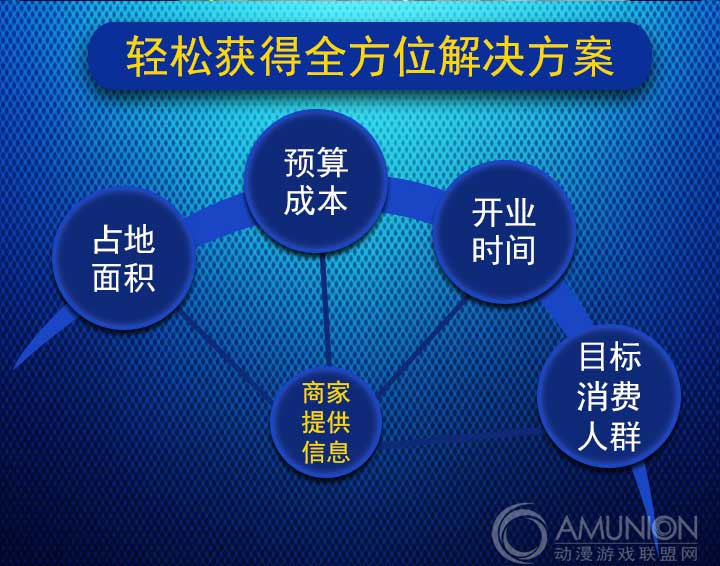 轻松获得全方位解决方案

占地面积

预算成本

开业时间

目标消费人群

商家提供信息

AMUNION
动漫游戏联盟网